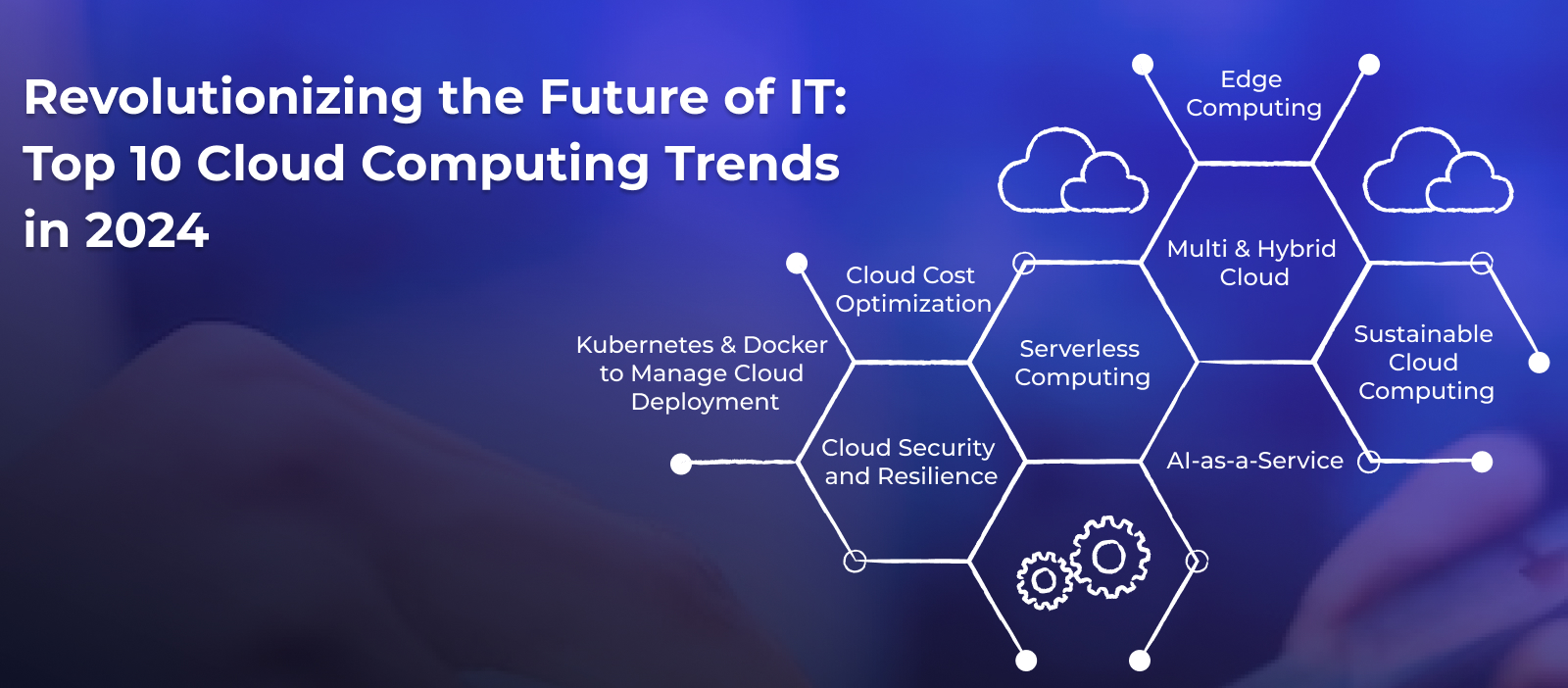 Revolutionizing the Future of IT: Top 10 Cloud Computing Trends in 2024

Edge Computing

Multi & Hybrid Cloud

Cloud Cost Optimization

Kubernetes & Docker to Manage Cloud Deployment

Serverless Computing

Sustainable Cloud Computing

Cloud Security and Resilience

AI-as-a-Service